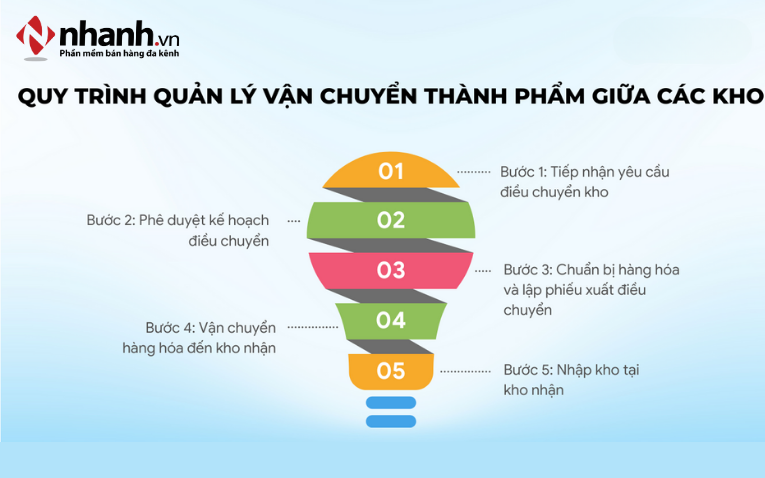 nhanh.vn
Phần mềm bán hàng đa kênh

QUY TRÌNH QUẢN LÝ VẬN CHUYỂN THÀNH PHẨM GIỮA CÁC KHO

01
Bước 1: Tiếp nhận yêu cầu điều chuyển kho

02
Bước 2: Phê duyệt kế hoạch điều chuyển

03
Bước 3: Chuẩn bị hàng hóa và lập phiếu xuất điều chuyển

04
Bước 4: Vận chuyển hàng hóa đến kho nhận

05
Bước 5: Nhập kho tại kho nhận